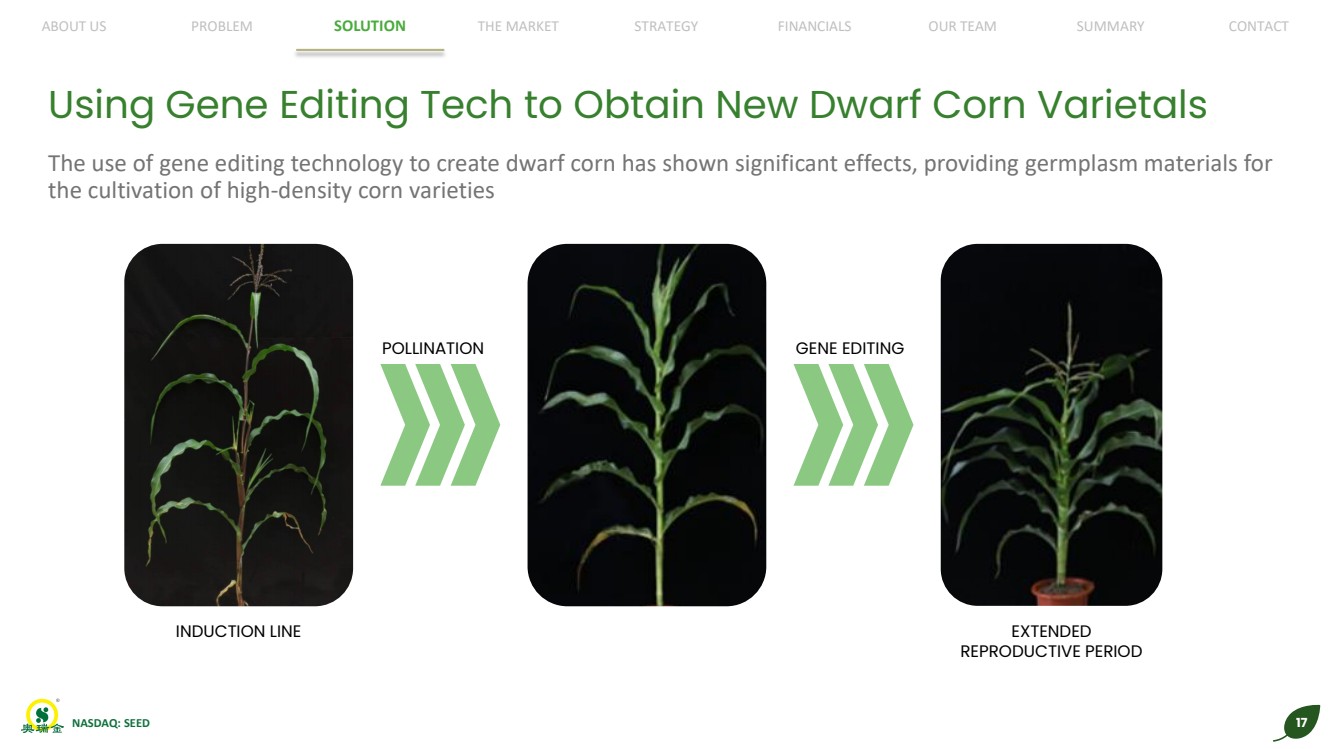 ABOUT US PROBLEM SOLUTION THE MARKET STRATEGY FINANCIALS OUR TEAM SUMMARY CONTACT

Using Gene Editing Tech to Obtain New Dwarf Corn Varietals

The use of gene editing technology to create dwarf corn has shown significant effects, providing germplasm materials for the cultivation of high-density corn varieties

POLLINATION

GENE EDITING

INDUCTION LINE

EXTENDED REPRODUCTIVE PERIOD

奥瑞金 NASDAQ: SEED

17